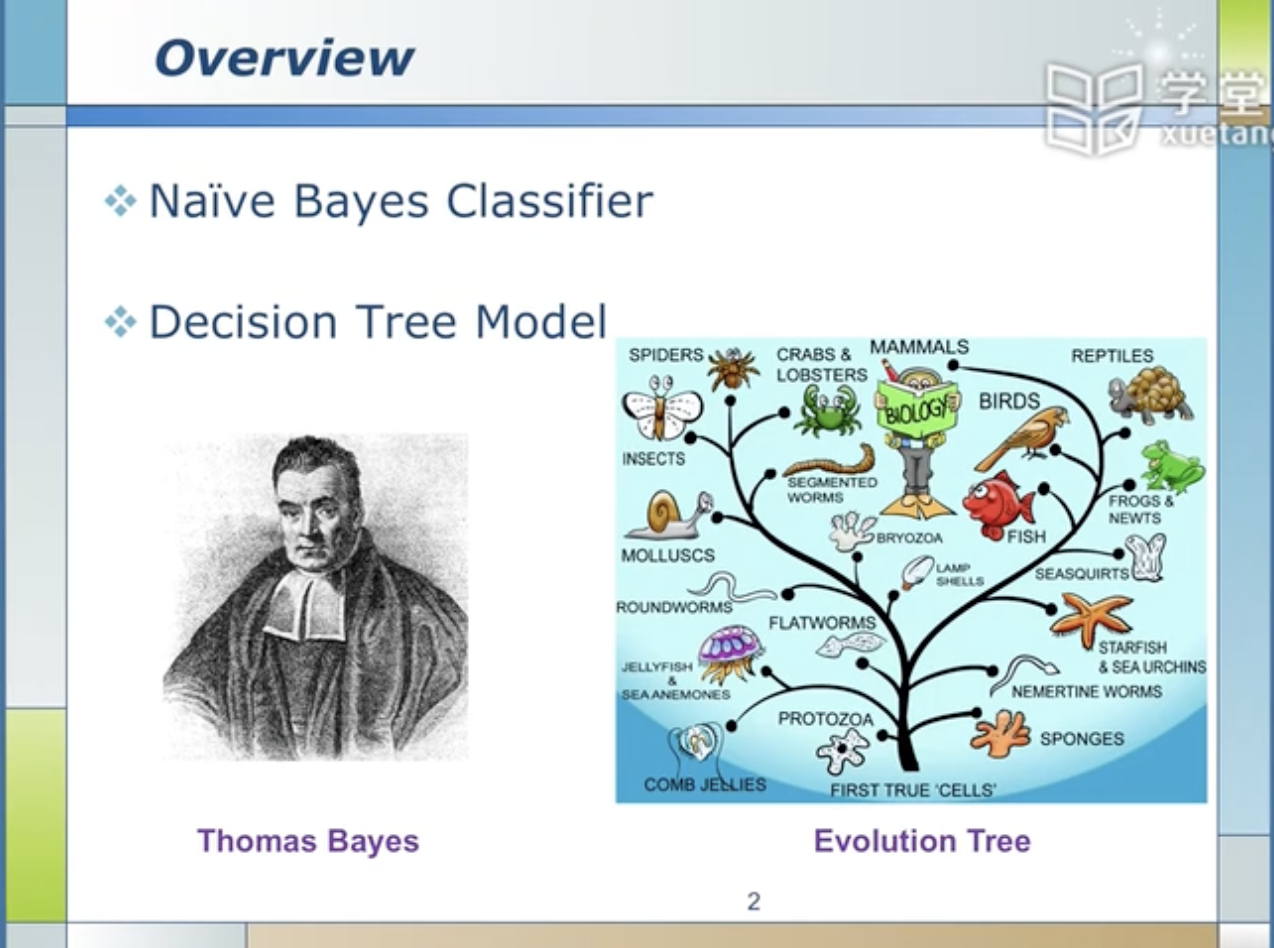 Overview

学堂 xuetan

❖ Naïve Bayes Classifier

❖ Decision Tree Model

SPIDERS
CRABS & LOBSTERS
MAMMALS
REPTILES
BIOLOGY
BIRDS
INSECTS
SEGMENTED WORMS
FROGS & NEWTS
MOLLUSCS
BRYOZOA
FISH
LAMP SHELLS
SEASQUIRTS
ROUNDWORMS
FLATWORMS
STARFISH & SEA URCHINS
JELLYFISH & SEA ANEMONES
NEMERTINE WORMS
PROTOZOA
SPONGES
COMB JELLIES
FIRST TRUE 'CELLS'

Thomas Bayes

Evolution Tree

2